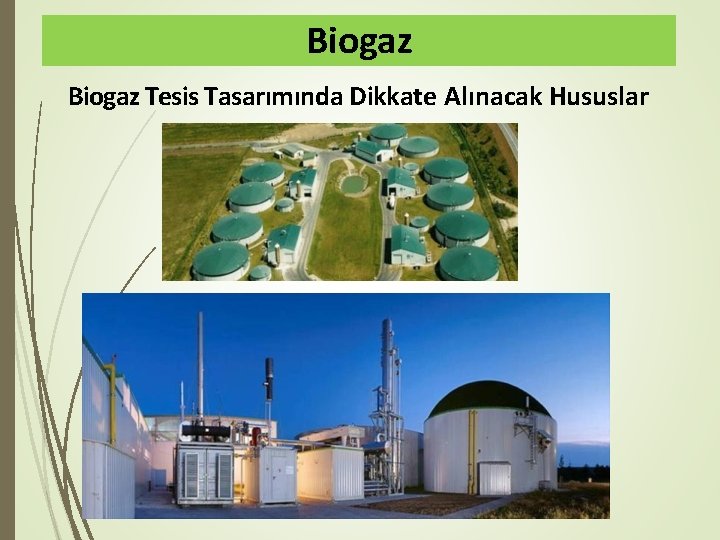 Biogaz

Biogaz Tesis Tasarımında Dikkate Alınacak Hususlar